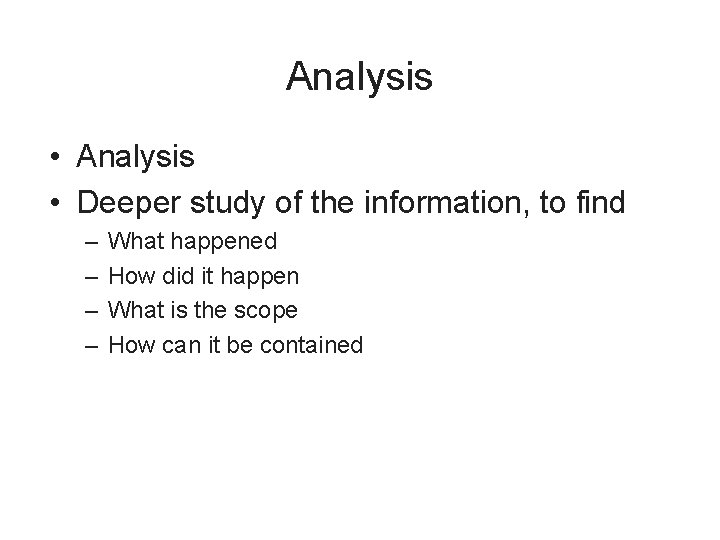 Analysis

• Analysis
• Deeper study of the information, to find
– What happened
– How did it happen
– What is the scope
– How can it be contained